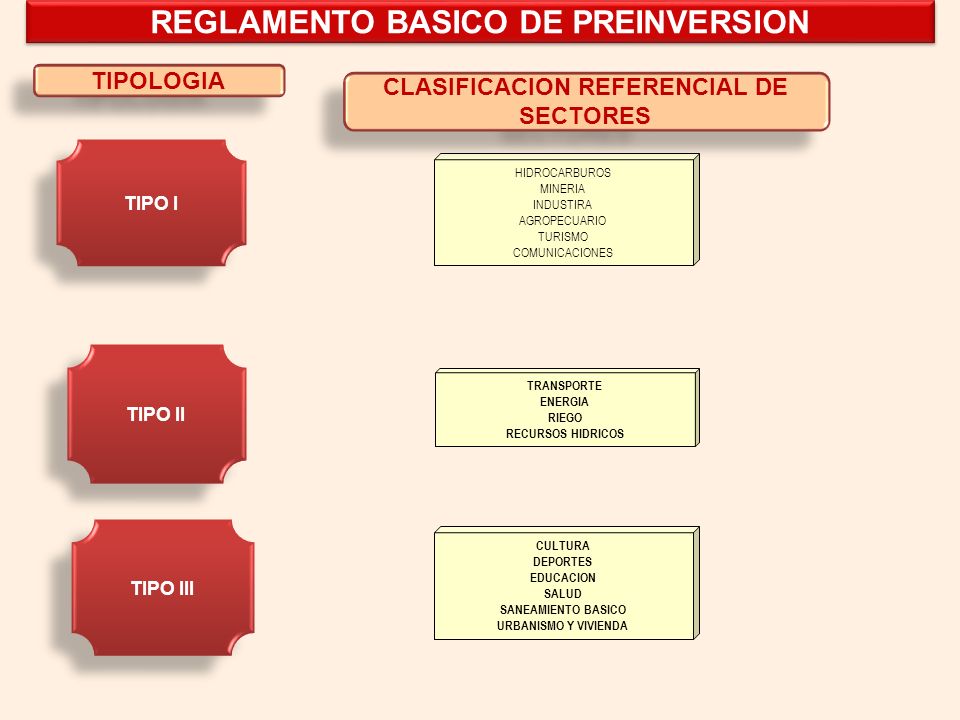 REGLAMENTO BASICO DE PREINVERSION

TIPOLOGIA

CLASIFICACION REFERENCIAL DE SECTORES

TIPO I

HIDROCARBUROS
MINERIA
INDUSTIRA
AGROPECUARIO
TURISMO
COMUNICACIONES

TIPO II

TRANSPORTE
ENERGIA
RIEGO
RECURSOS HIDRICOS

TIPO III

CULTURA
DEPORTES
EDUCACION
SALUD
SANEAMIENTO BASICO
URBANISMO Y VIVIENDA